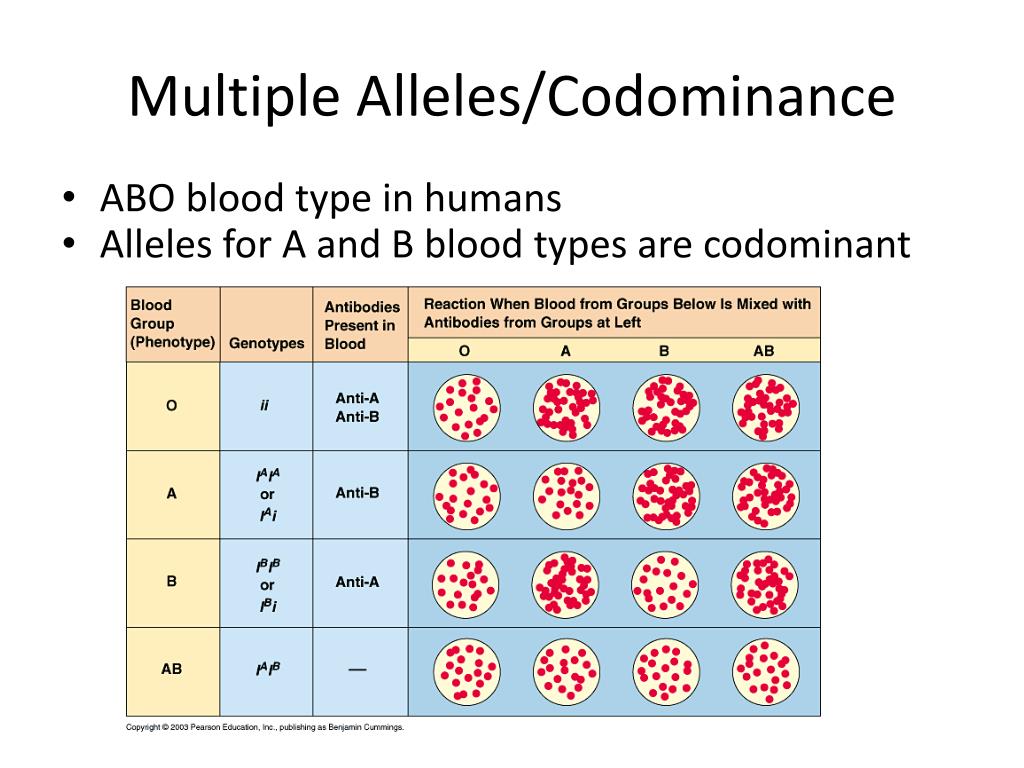 Multiple Alleles/Codominance

• ABO blood type in humans
• Alleles for A and B blood types are codominant

| Blood Group (Phenotype) | Genotypes | Antibodies Present in Blood | Reaction When Blood from Groups Below Is Mixed with Antibodies from Groups at Left: O | A | B | AB |
|---|---|---|---|---|---|---|
| O | $ii$ | Anti-A Anti-B | | | | |
| A | $I^AI^A$ or $I^Ai$ | Anti-B | | | | |
| B | $I^BI^B$ or $I^Bi$ | Anti-A | | | | |
| AB | $I^AI^B$ | — | | | | |

Copyright © 2003 Pearson Education, Inc., publishing as Benjamin Cummings.